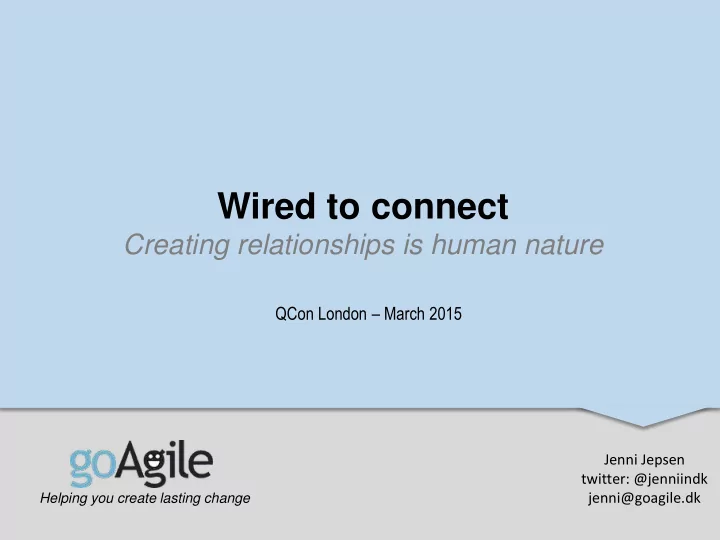 Wired to connect
Creating relationships is human nature

QCon London – March 2015

goAgile
Helping you create lasting change

Jenni Jepsen
twitter: @jenniindk
jenni@goagile.dk